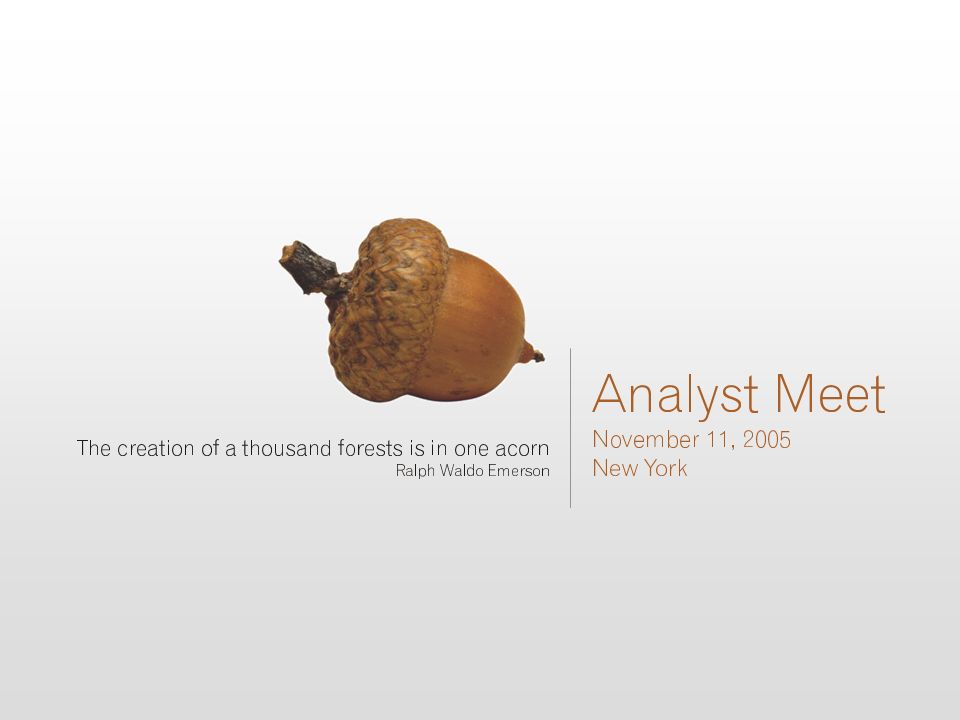 The creation of a thousand forests is in one acorn
Ralph Waldo Emerson

Analyst Meet
November 11, 2005
New York